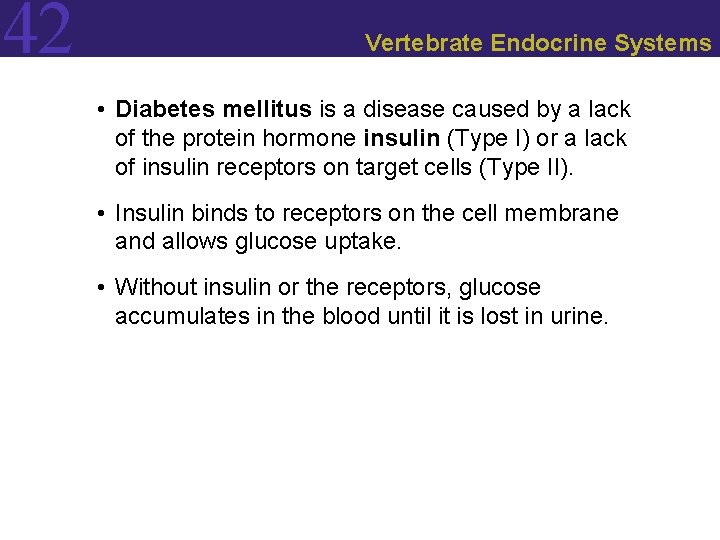 42

Vertebrate Endocrine Systems

• Diabetes mellitus is a disease caused by a lack of the protein hormone insulin (Type I) or a lack of insulin receptors on target cells (Type II).

• Insulin binds to receptors on the cell membrane and allows glucose uptake.

• Without insulin or the receptors, glucose accumulates in the blood until it is lost in urine.